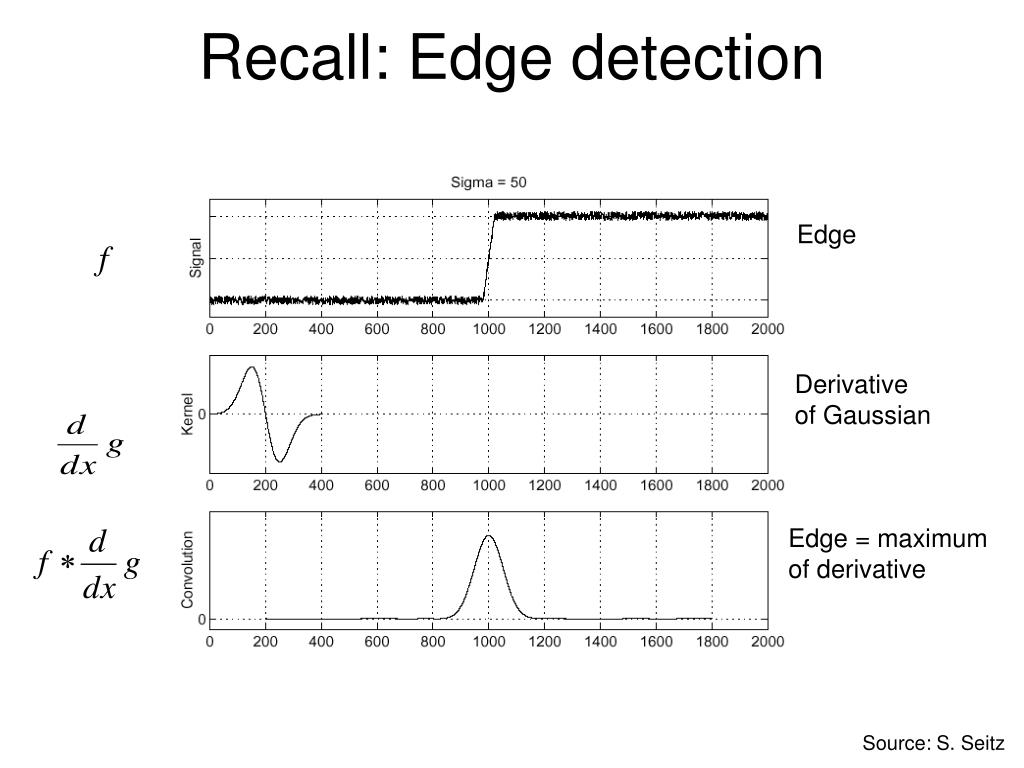 Recall: Edge detection

Sigma = 50

$f$

Signal

0 200 400 600 800 1000 1200 1400 1600 1800 2000

Edge

$\frac{d}{dx}g$

Kernel

0

0 200 400 600 800 1000 1200 1400 1600 1800 2000

Derivative of Gaussian

$f * \frac{d}{dx}g$

Convolution

0

0 200 400 600 800 1000 1200 1400 1600 1800 2000

Edge = maximum of derivative

Source: S. Seitz